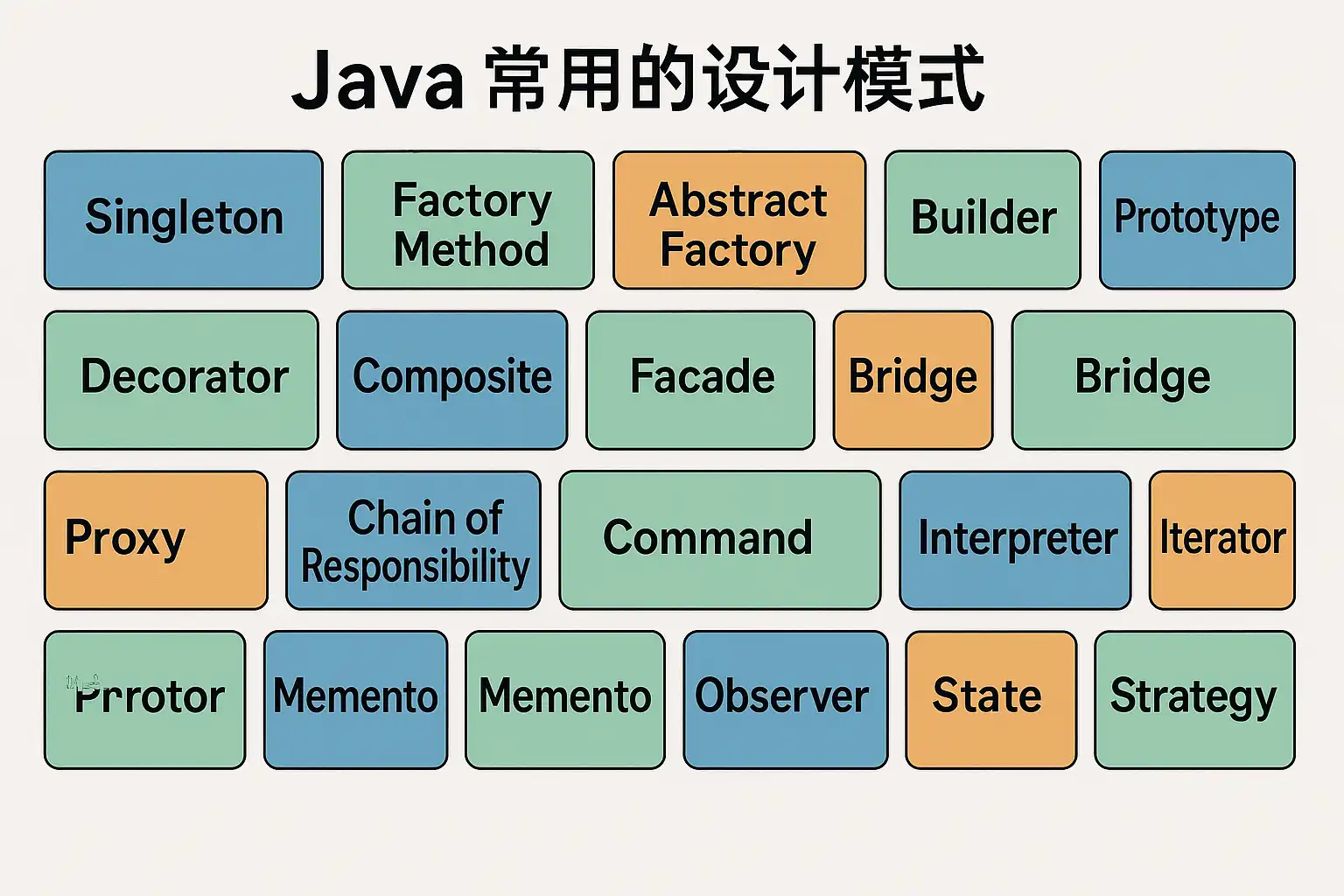 Java 常用的设计模式

Singleton

Factory Method

Abstract Factory

Builder

Prototype

Decorator

Composite

Facade

Bridge

Bridge

Proxy

Chain of Responsibility

Command

Interpreter

Iterator

Prrotor

Memento

Memento

Observer

State

Strategy